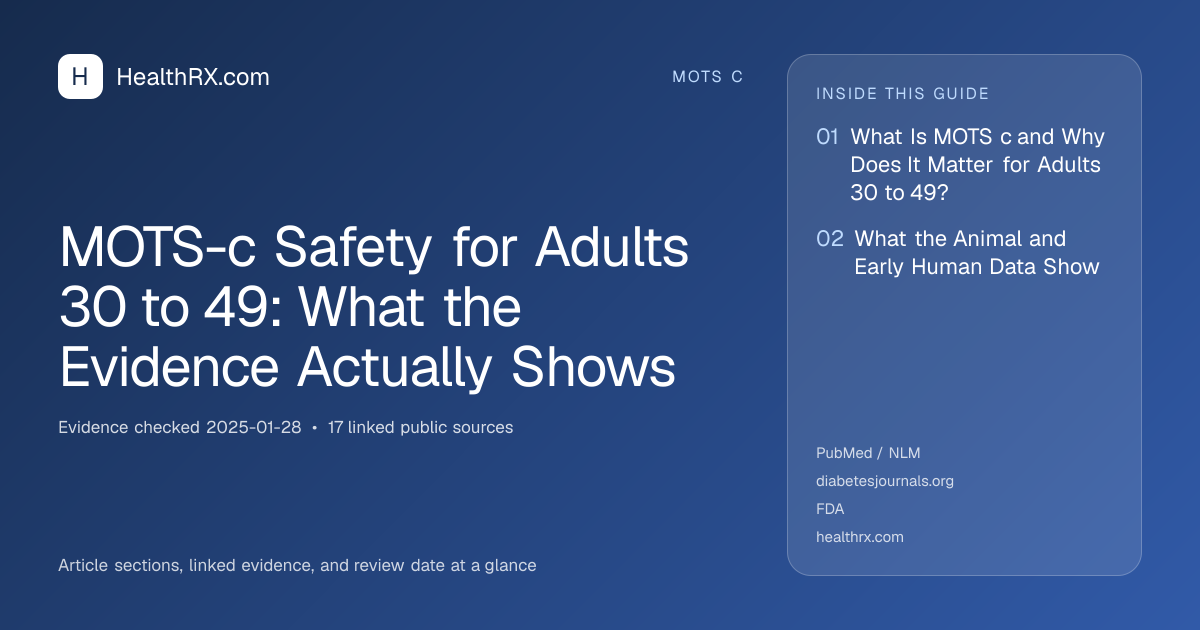 H HealthRX.com

MOTS C

MOTS-c Safety for Adults 30 to 49: What the Evidence Actually Shows

Evidence checked 2025-01-28 • 17 linked public sources

Article sections, linked evidence, and review date at a glance

INSIDE THIS GUIDE

01 What Is MOTS c and Why Does It Matter for Adults 30 to 49?

02 What the Animal and Early Human Data Show

PubMed / NLM
diabetesjournals.org
FDA
healthrx.com